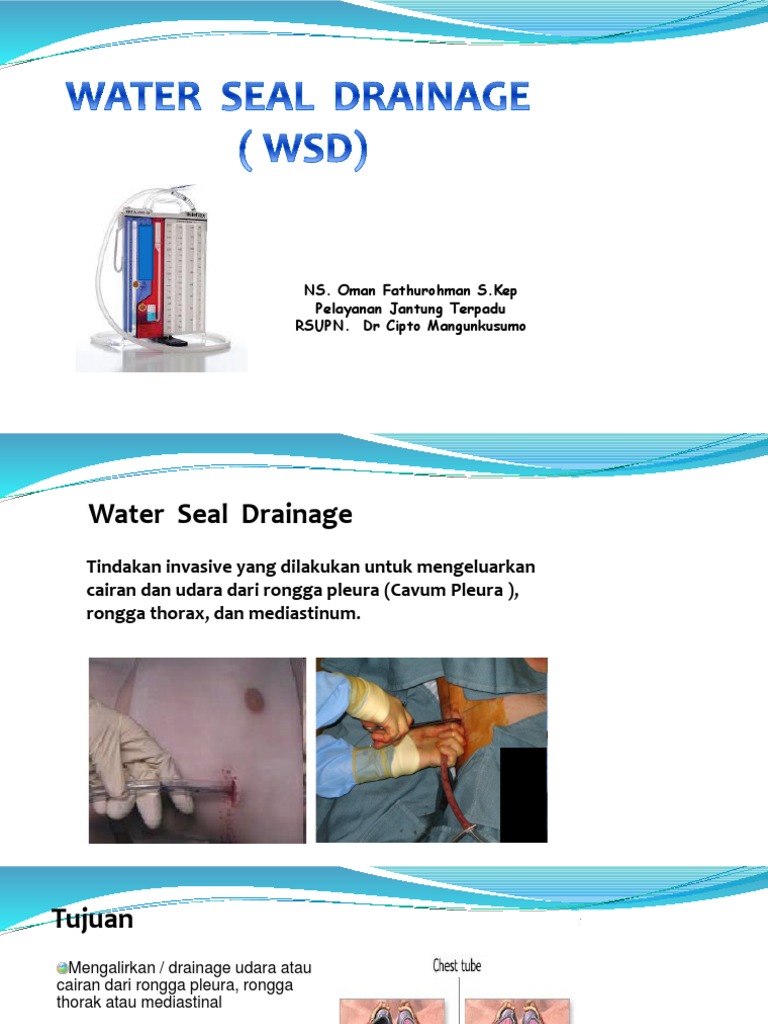 WATER SEAL DRAINAGE
( WSD)

NS. Oman Fathurohman S.Kep
Pelayanan Jantung Terpadu
RSUPN. Dr Cipto Mangunkusumo

Water Seal Drainage

Tindakan invasive yang dilakukan untuk mengeluarkan cairan dan udara dari rongga pleura (Cavum Pleura ), rongga thorax, dan mediastinum.

Tujuan

Mengalirkan / drainage udara atau cairan dari rongga pleura, rongga thorak atau mediastinal

Chest tube